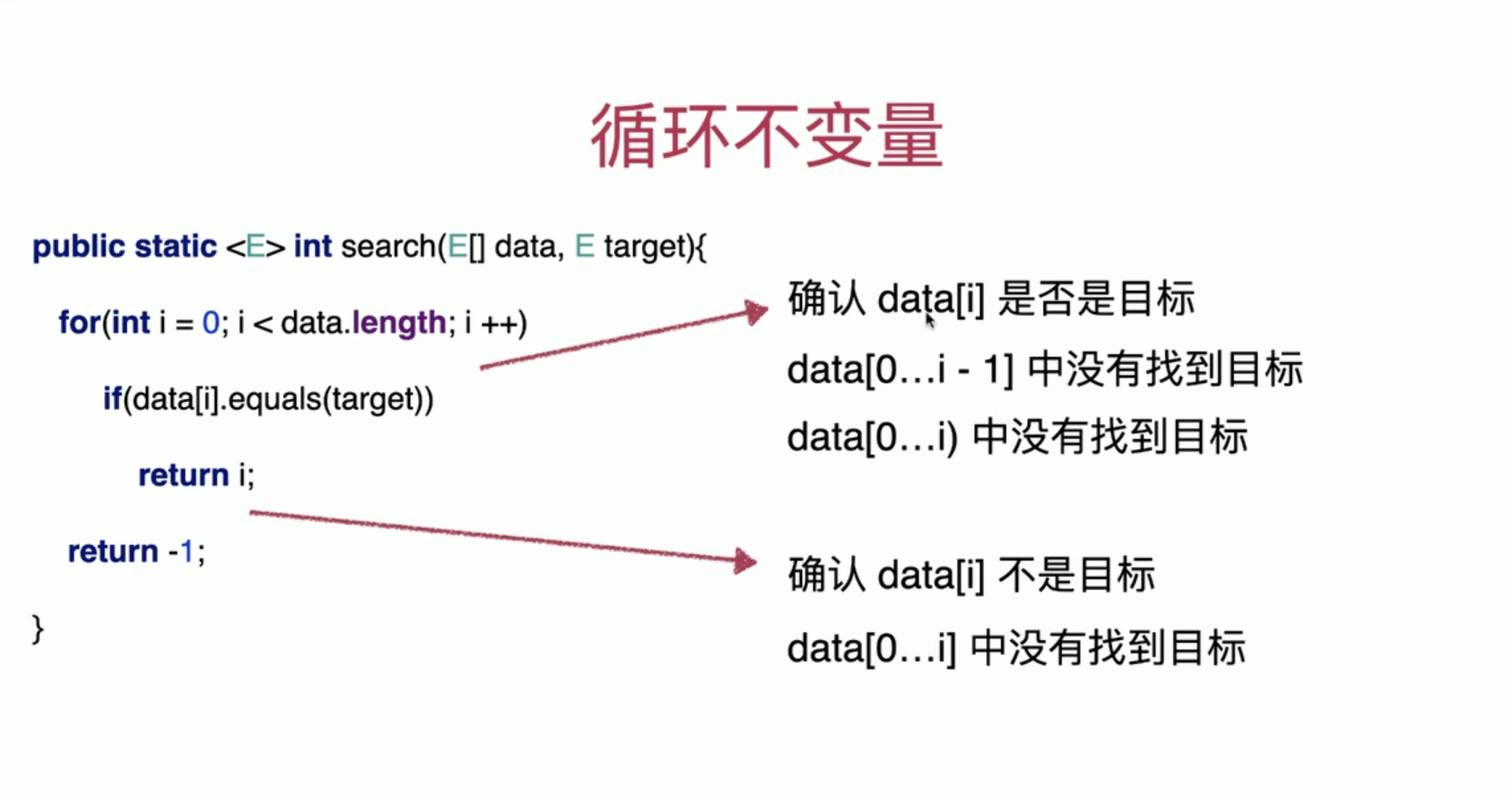 循环不变量

public static <E> int search(E[] data, E target){
for(int i = 0; i < data.length; i ++)
if(data[i].equals(target))
return i;
return -1;
}

确认 data[i] 是否是目标

data[0...i - 1] 中没有找到目标

data[0...i) 中没有找到目标

确认 data[i] 不是目标

data[0...i] 中没有找到目标